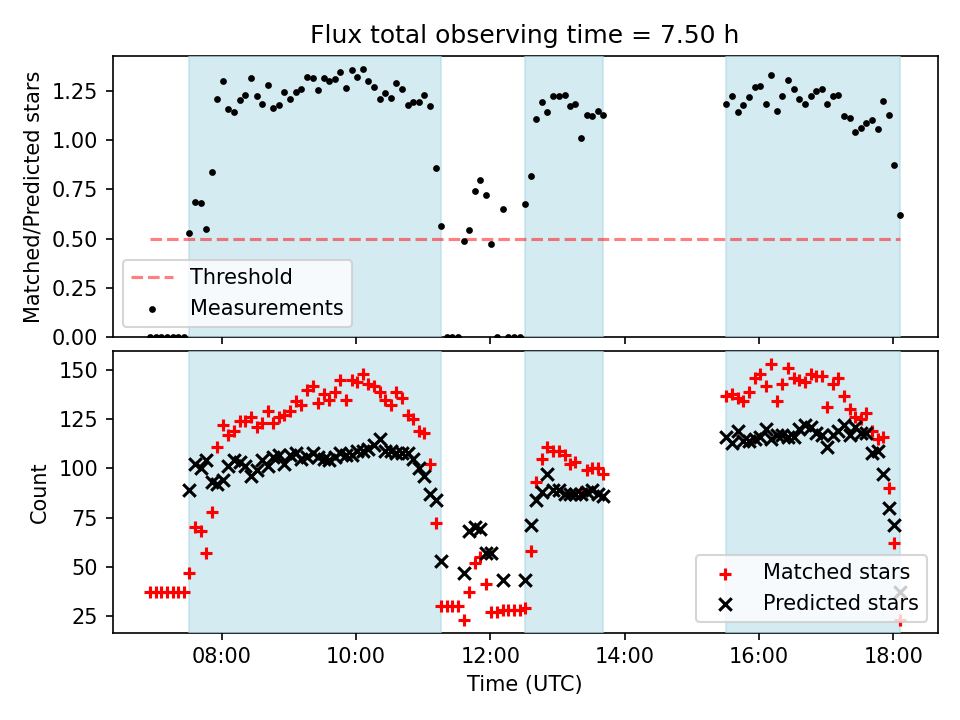 Flux total observing time = 7.50 h

Matched/Predicted stars

1.25
1.00
0.75
0.50
0.25
0.00

Threshold
Measurements

Count

150
125
100
75
50
25

Matched stars
Predicted stars

08:00
10:00
12:00
14:00
16:00
18:00

Time (UTC)